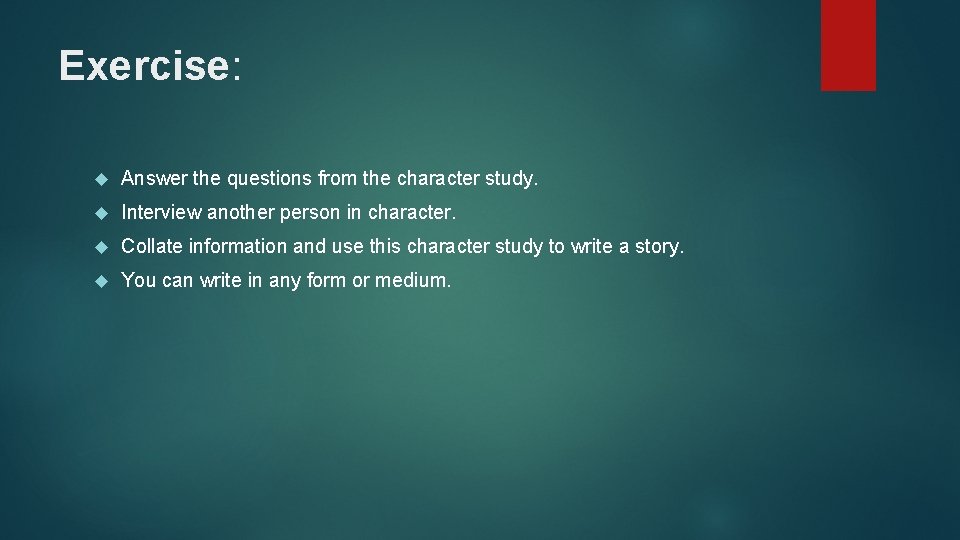 Exercise:

Answer the questions from the character study.

Interview another person in character.

Collate information and use this character study to write a story.

You can write in any form or medium.